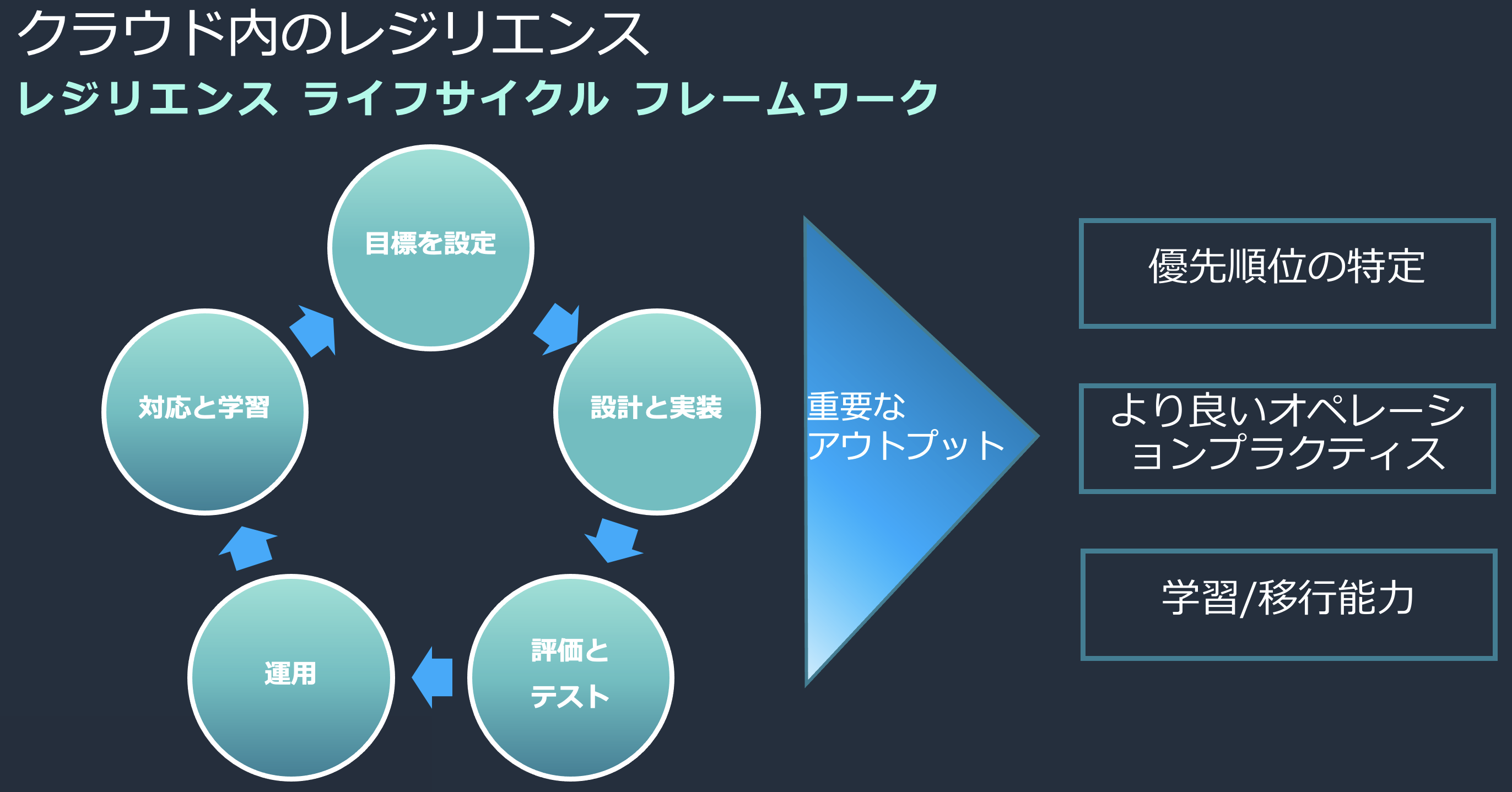 クラウド内のレジリエンス

レジリエンス ライフサイクル フレームワーク

目標を設定

設計と実装

評価と
テスト

運用

対応と学習

重要な
アウトプット

優先順位の特定

より良いオペレーションプラクティス

学習/移行能力